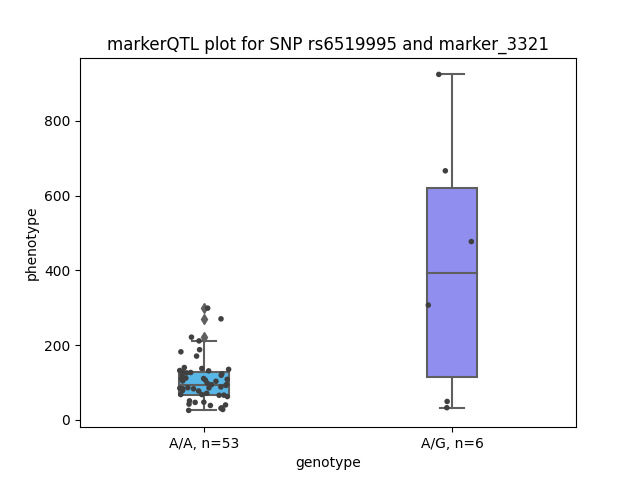 markerQTL plot for SNP rs6519995 and marker_3321

phenotype

800

600

400

200

0

A/A, n=53

A/G, n=6

genotype